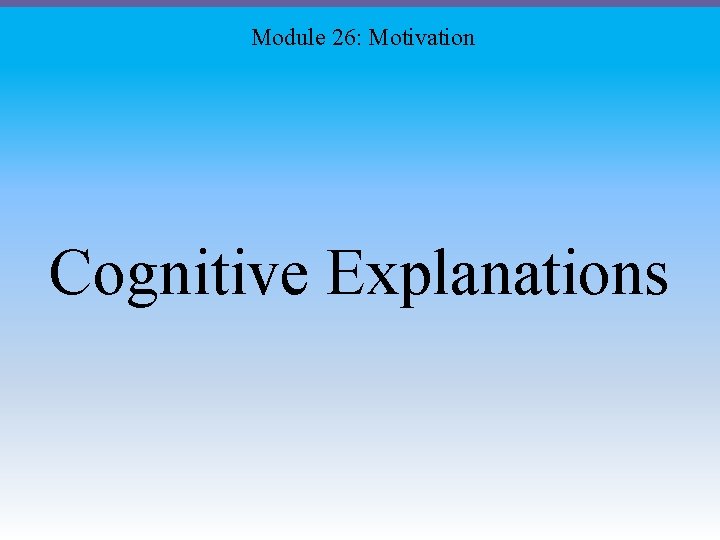 Module 26: Motivation

Cognitive Explanations